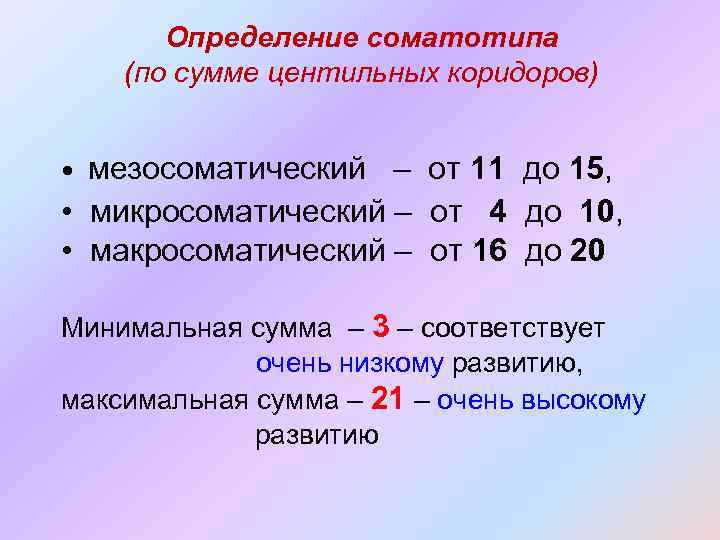 Определение соматотипа
(по сумме центильных коридоров)

• мезосоматический – от 11 до 15,
• микросоматический – от 4 до 10,
• макросоматический – от 16 до 20

Минимальная сумма – 3 – соответствует очень низкому развитию,
максимальная сумма – 21 – очень высокому развитию